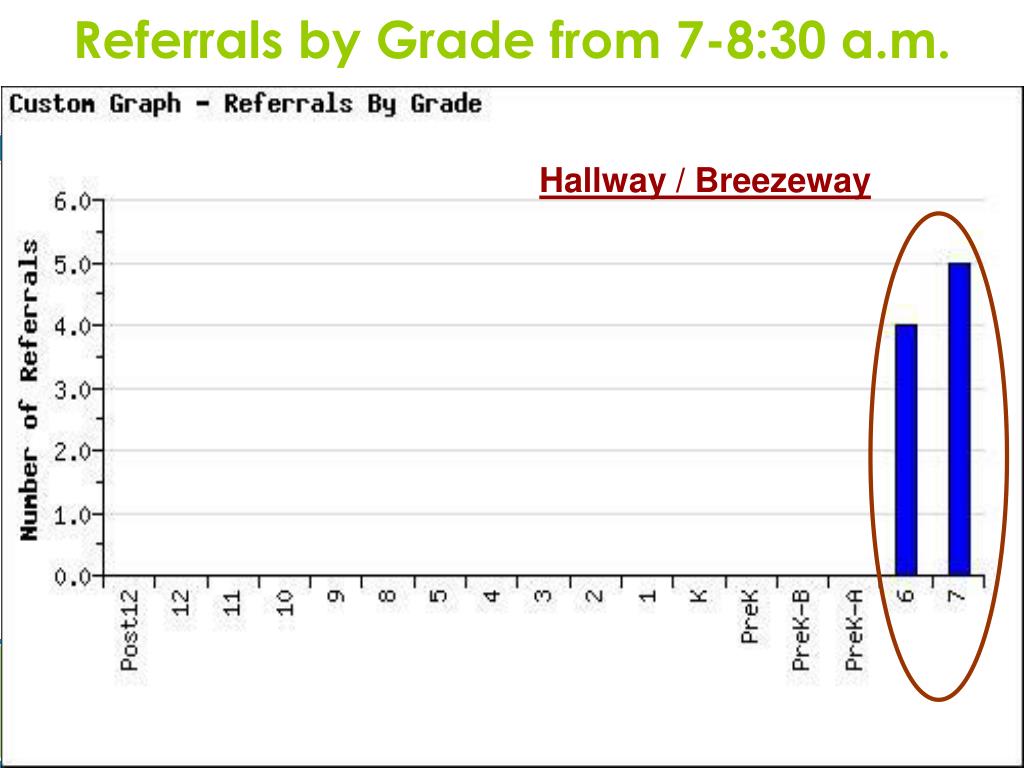 Referrals by Grade from 7-8:30 a.m.

Custom Graph - Referrals By Grade

Hallway / Breezeway

Number of Referrals

6.0
5.0
4.0
3.0
2.0
1.0
0.0

Post12
12
11
10
9
8
5
4
3
2
1
K
PreK
PreK-B
PreK-A
6
7